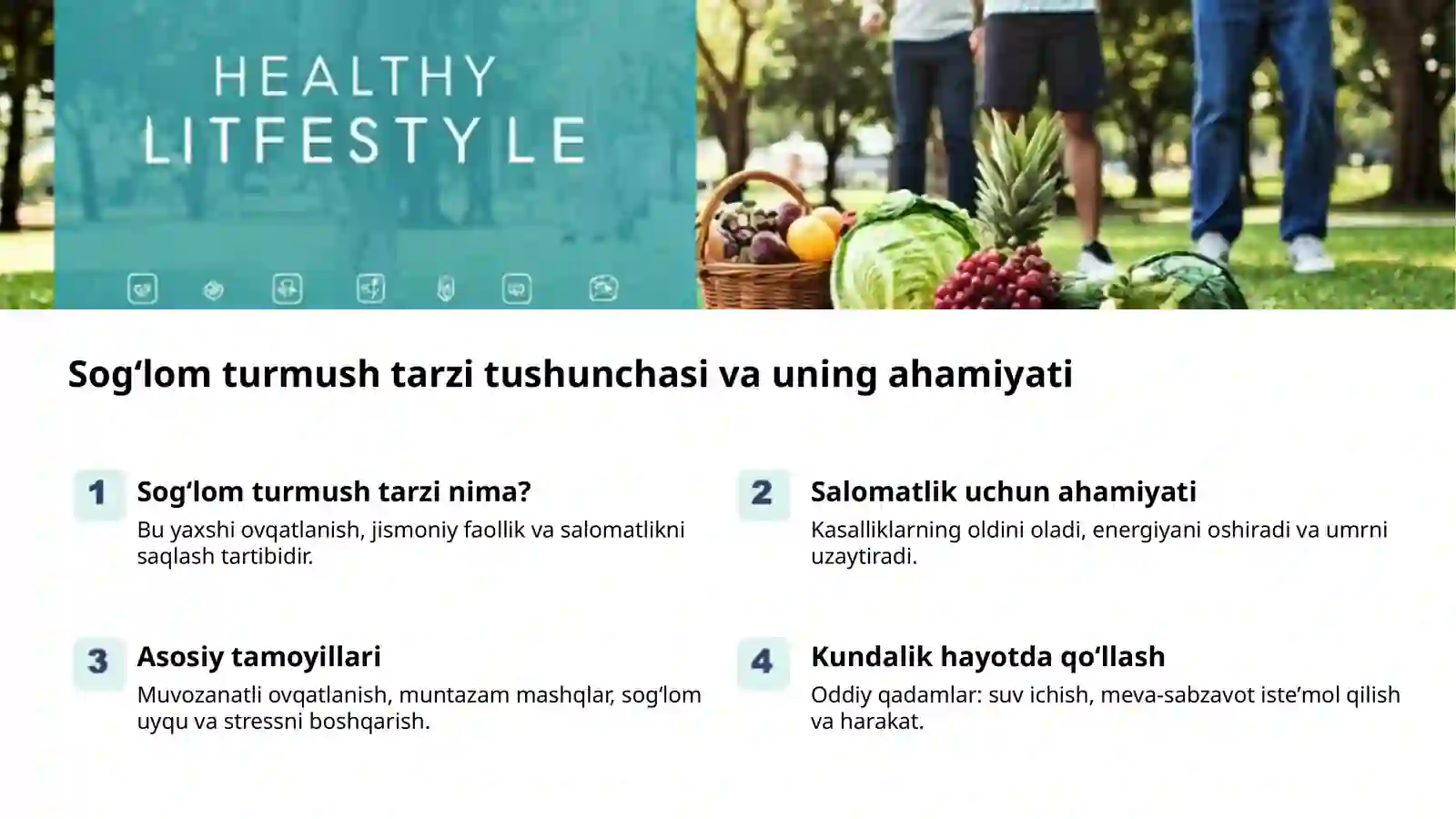 HEALTHY
LITFESTYLE

Sog‘lom turmush tarzi tushunchasi va uning ahamiyati

1
Sog‘lom turmush tarzi nima?
Bu yaxshi ovqatlanish, jismoniy faollik va salomatlikni saqlash tartibidir.

2
Salomatlik uchun ahamiyati
Kasalliklarning oldini oladi, energiyani oshiradi va umrni uzaytiradi.

3
Asosiy tamoyillari
Muvozanatli ovqatlanish, muntazam mashqlar, sog‘lom uyqu va stressni boshqarish.

4
Kundalik hayotda qo‘llash
Oddiy qadamlar: suv ichish, meva-sabzavot iste’mol qilish va harakat.